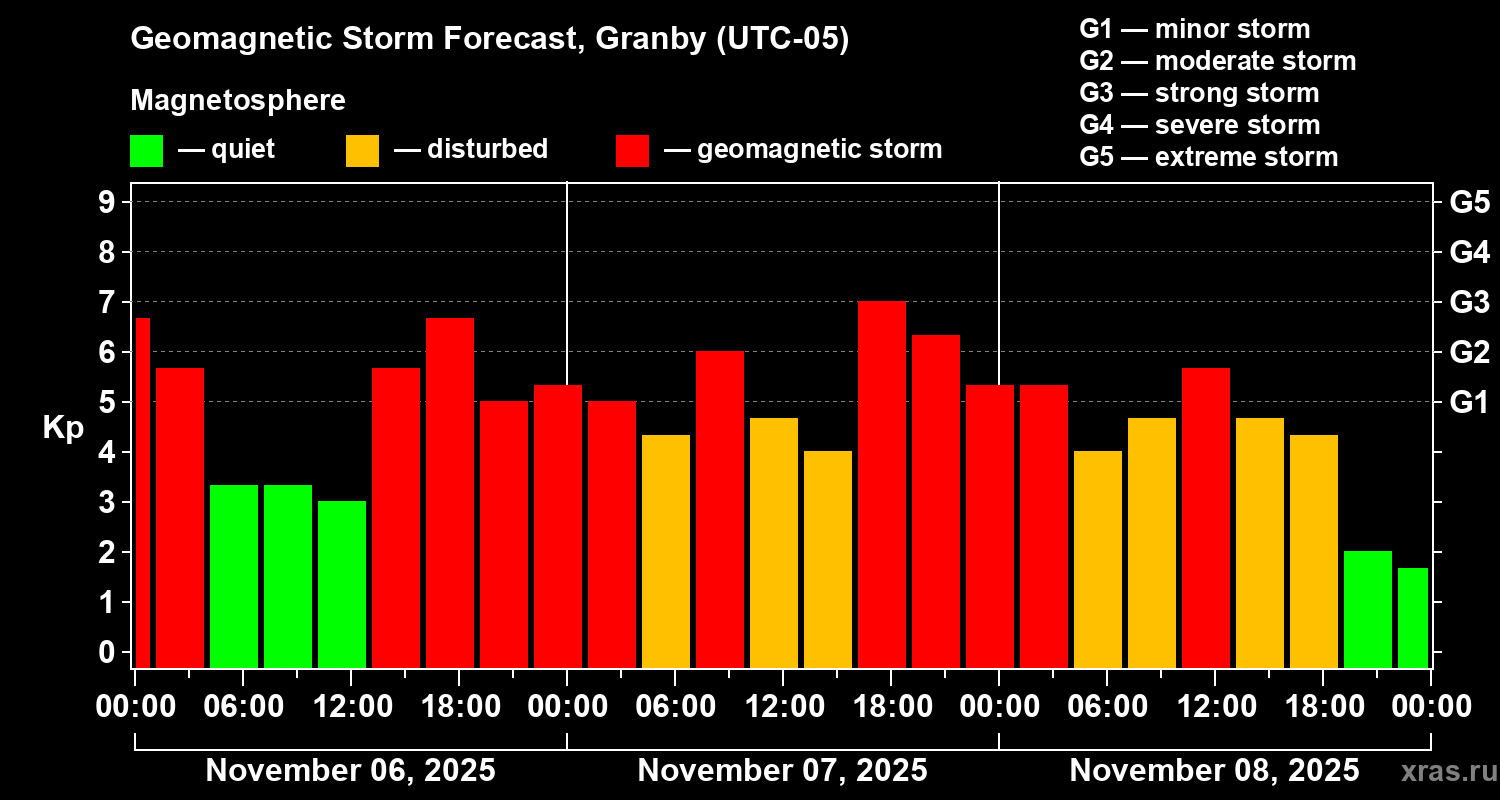 Geomagnetic Storm Forecast, Granby (UTC-05)

Magnetosphere

— quiet — disturbed — geomagnetic storm

G1 — minor storm
G2 — moderate storm
G3 — strong storm
G4 — severe storm
G5 — extreme storm

Kp

9
8
7
6
5
4
3
2
1
0

G5
G4
G3
G2
G1

00:00 06:00 12:00 18:00 00:00 06:00 12:00 18:00 00:00 06:00 12:00 18:00 00:00

November 06, 2025
November 07, 2025
November 08, 2025

xras.ru